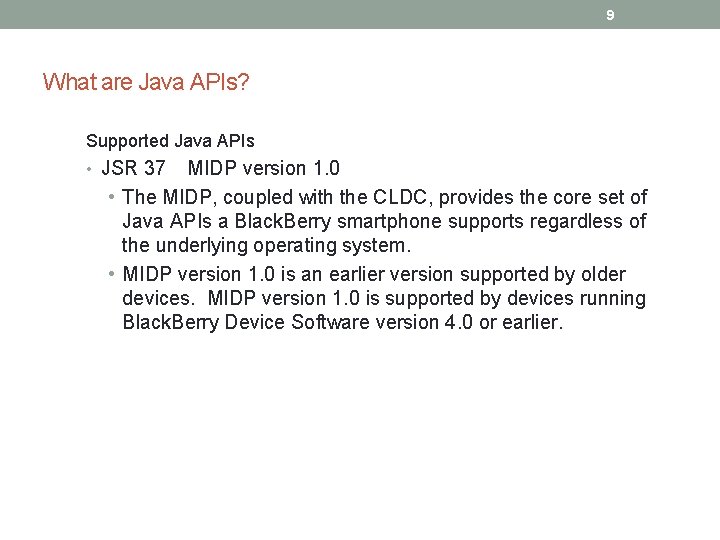 9

What are Java APIs?

Supported Java APIs

• JSR 37 MIDP version 1.0

• The MIDP, coupled with the CLDC, provides the core set of Java APIs a BlackBerry smartphone supports regardless of the underlying operating system.

• MIDP version 1.0 is an earlier version supported by older devices. MIDP version 1.0 is supported by devices running BlackBerry Device Software version 4.0 or earlier.